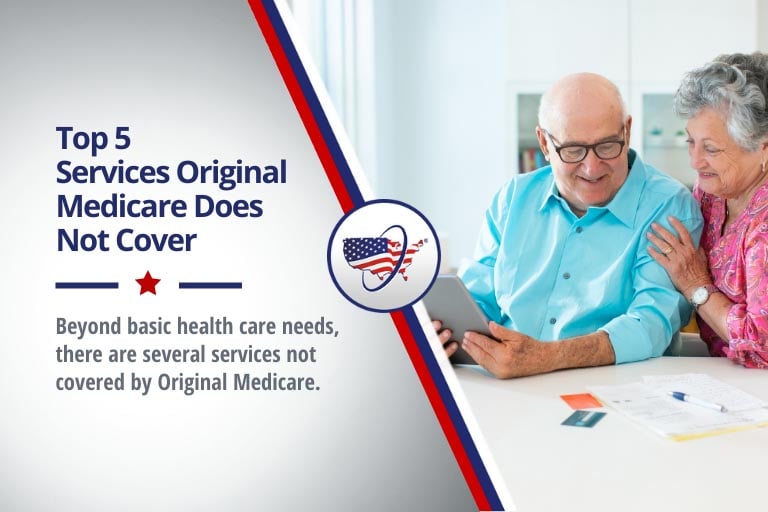 Top 5 Services Original Medicare Does Not Cover

Beyond basic health care needs, there are several services not covered by Original Medicare.